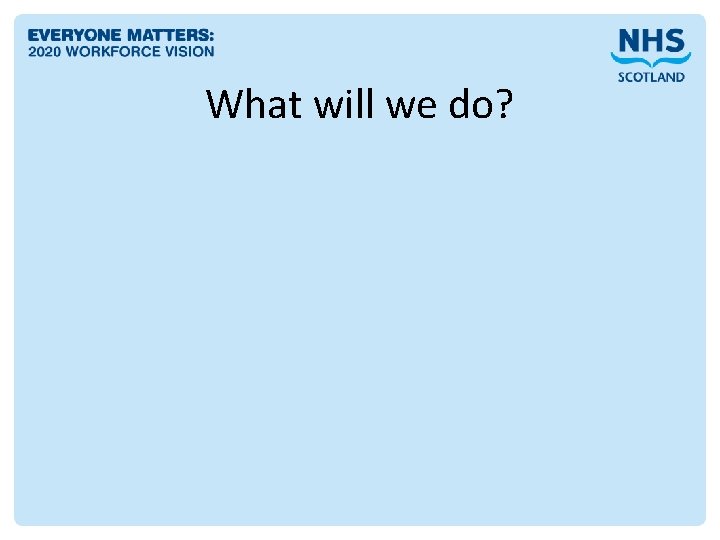 EVERYONE MATTERS:
2020 WORKFORCE VISION

NHS
SCOTLAND

What will we do?